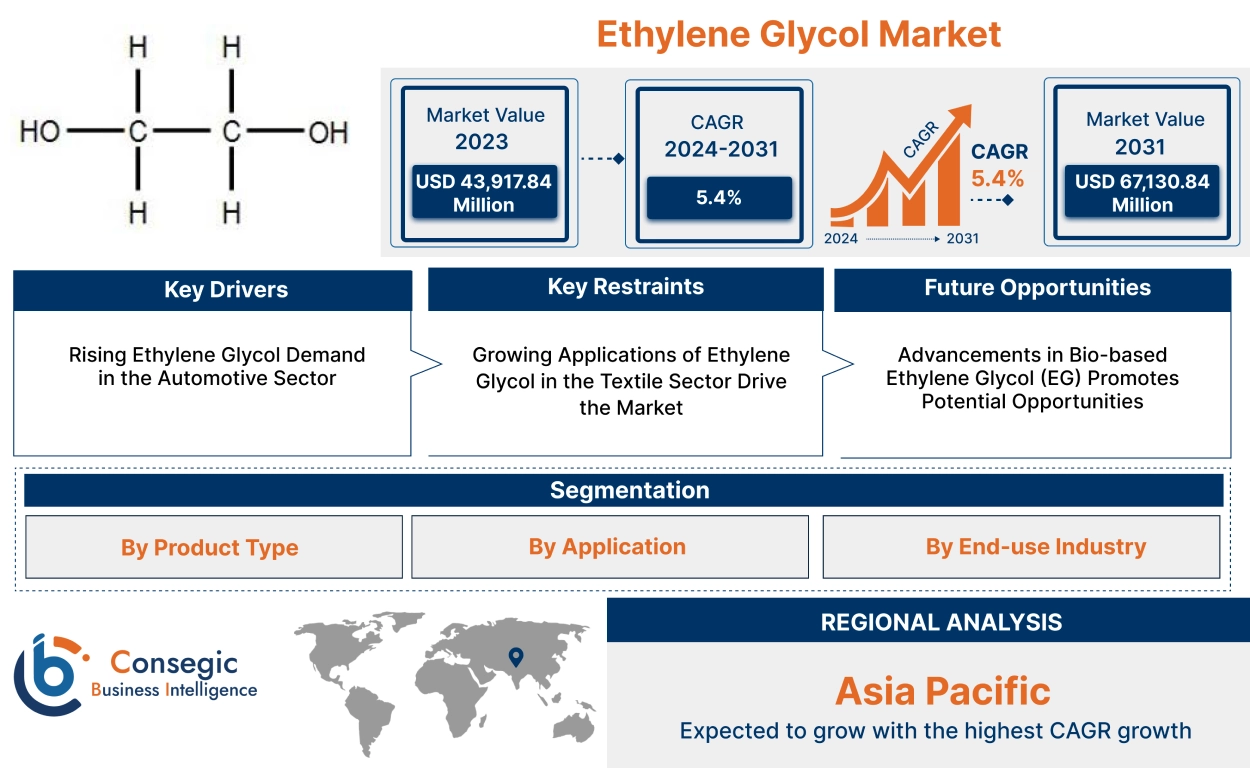 H H
HO — C — C — OH
H H

Ethylene Glycol Market

Market Value 2023
USD 43,917.84 Million

CAGR 2024-2031
5.4%

CAGR
CAGR 5.4%
2024 2031

Market Value 2031
USD 67,130.84 Million

Key Drivers
Rising Ethylene Glycol Demand in the Automotive Sector

Key Restraints
Growing Applications of Ethylene Glycol in the Textile Sector Drive the Market

Future Opportunities
Advancements in Bio-based Ethylene Glycol (EG) Promotes Potential Opportunities

Segmentation
By Product Type
By Application
By End-use Industry

Consegic
Business Intelligence

REGIONAL ANALYSIS
Asia Pacific
Expected to grow with the highest CAGR growth